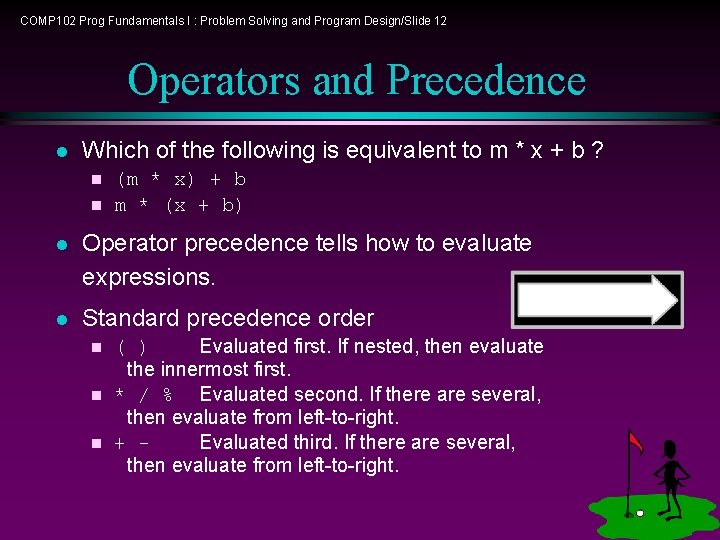 COMP102 Prog Fundamentals I : Problem Solving and Program Design/Slide 12

Operators and Precedence

Which of the following is equivalent to m * x + b ?

(m * x) + b

m * (x + b)

Operator precedence tells how to evaluate expressions.

Standard precedence order

( ) Evaluated first. If nested, then evaluate the innermost first.

* / % Evaluated second. If there are several, then evaluate from left-to-right.

+ - Evaluated third. If there are several, then evaluate from left-to-right.